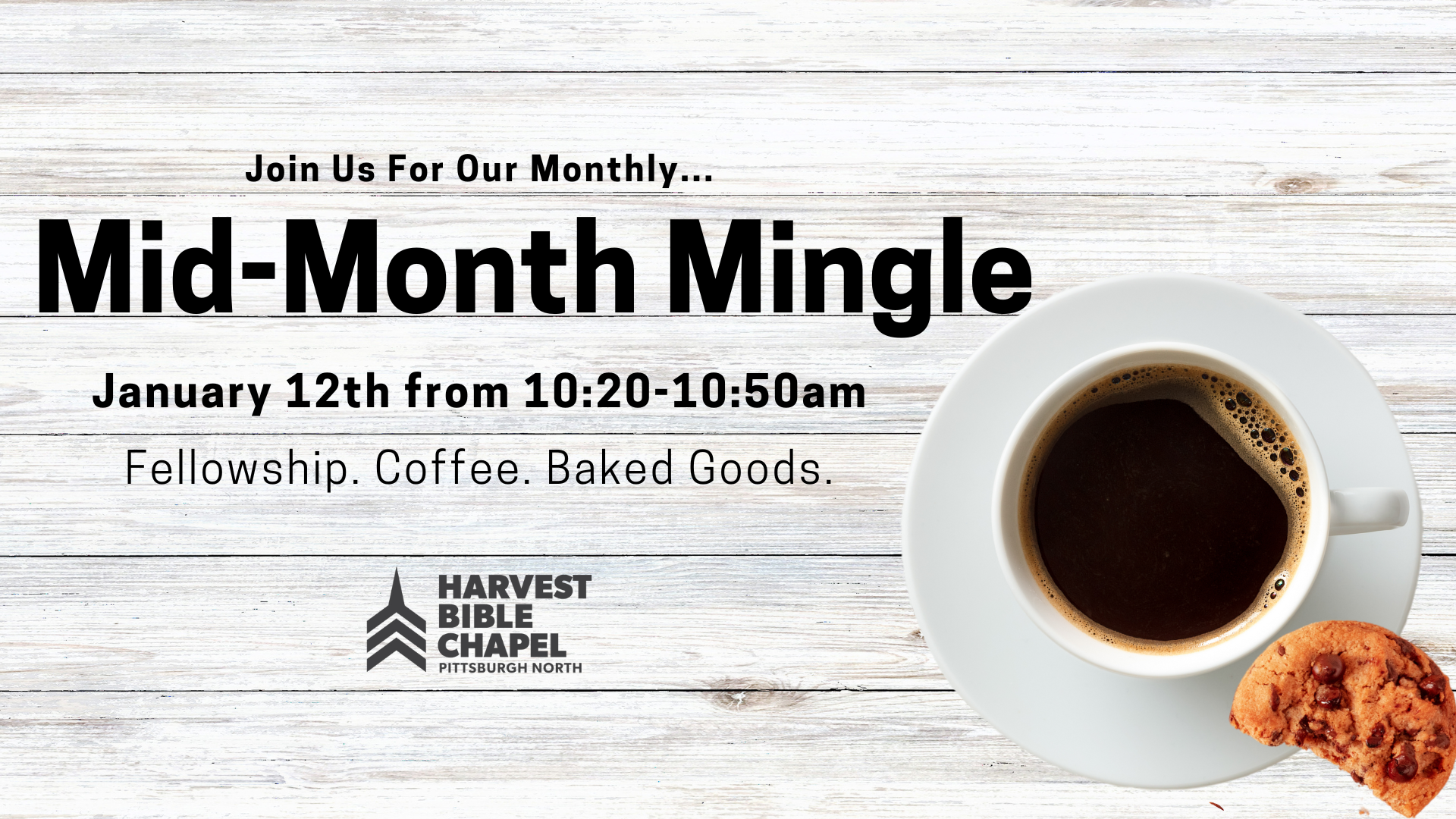 Join Us For Our Monthly...

Mid-Month Mingle

January 12th from 10:20-10:50am

Fellowship. Coffee. Baked Goods.

HARVEST BIBLE CHAPEL
PITTSBURGH NORTH